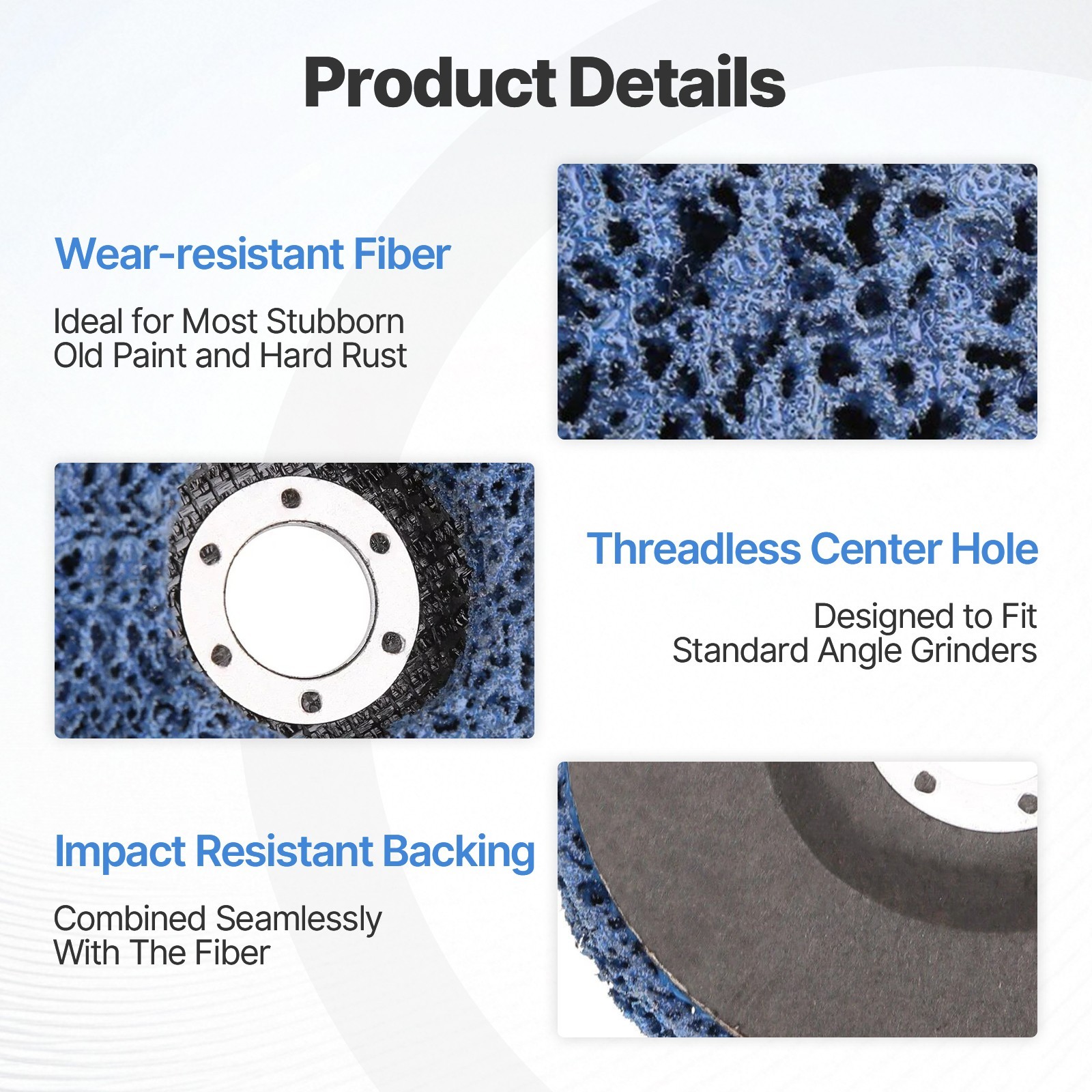 Product Details

Wear-resistant Fiber

Ideal for Most Stubborn Old Paint and Hard Rust

Threadless Center Hole

Designed to Fit Standard Angle Grinders

Impact Resistant Backing

Combined Seamlessly With The Fiber